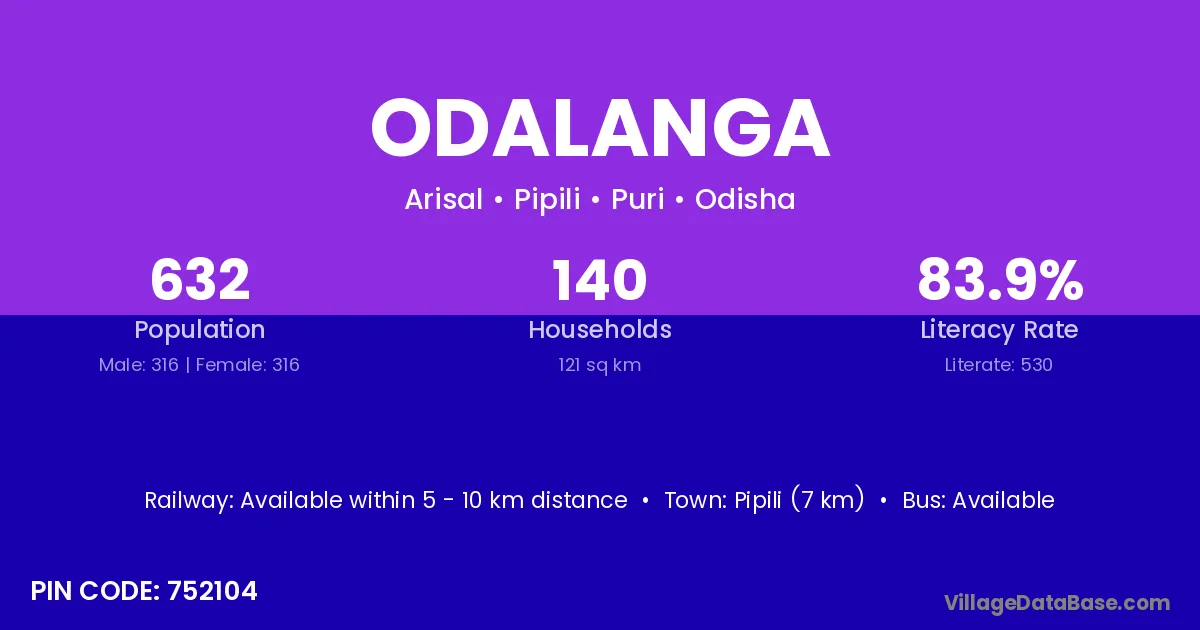 ODALANGA

Arisal • Pipili • Puri • Odisha

632
Population
Male: 316 | Female: 316

140
Households
121 sq km

83.9%
Literacy Rate
Literate: 530

Railway: Available within 5 - 10 km distance • Town: Pipili (7 km) • Bus: Available

PIN CODE: 752104

VillageDataBase.com